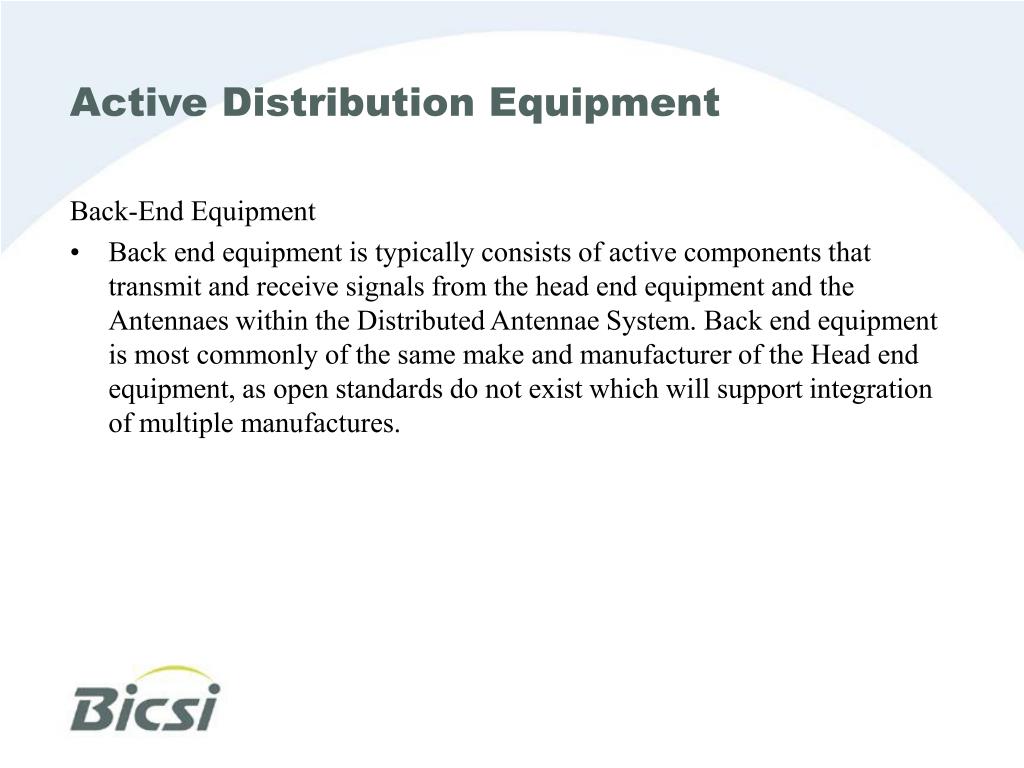 Active Distribution Equipment

Back-End Equipment

• Back end equipment is typically consists of active components that transmit and receive signals from the head end equipment and the Antennaes within the Distributed Antennae System. Back end equipment is most commonly of the same make and manufacturer of the Head end equipment, as open standards do not exist which will support integration of multiple manufactures.

Bicsi